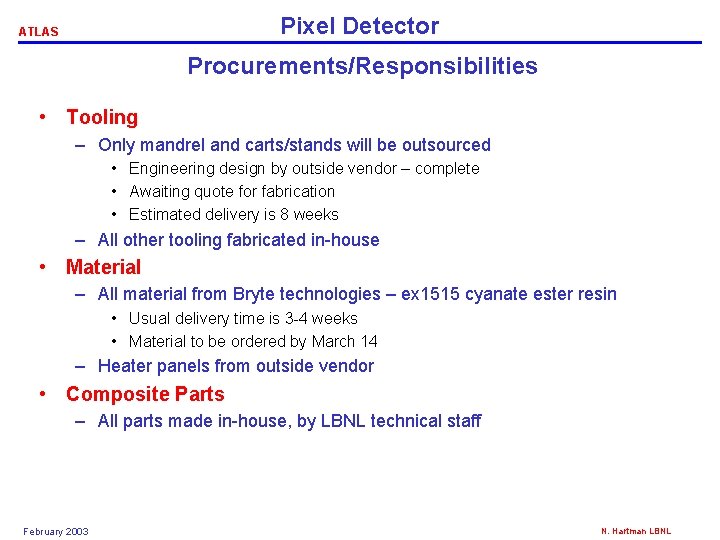 ATLAS

Pixel Detector

Procurements/Responsibilities

• Tooling
– Only mandrel and carts/stands will be outsourced
• Engineering design by outside vendor – complete
• Awaiting quote for fabrication
• Estimated delivery is 8 weeks
– All other tooling fabricated in-house
• Material
– All material from Bryte technologies – ex1515 cyanate ester resin
• Usual delivery time is 3-4 weeks
• Material to be ordered by March 14
– Heater panels from outside vendor
• Composite Parts
– All parts made in-house, by LBNL technical staff

February 2003

N. Hartman LBNL